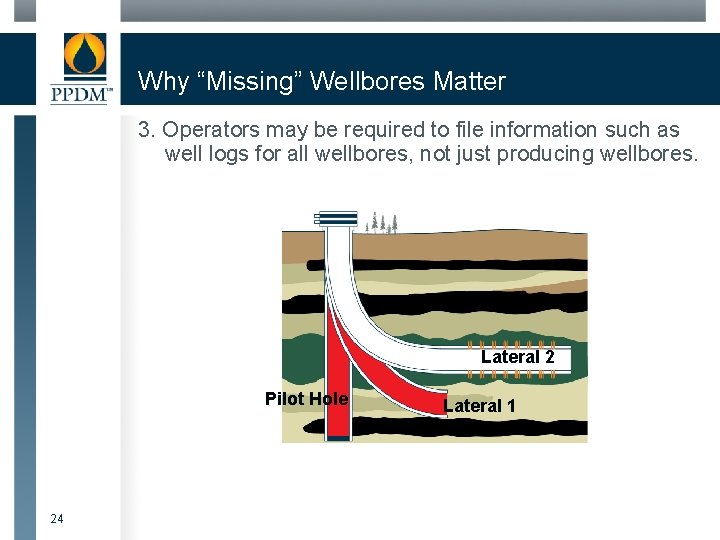 PPDM™

Why “Missing” Wellbores Matter

3. Operators may be required to file information such as well logs for all wellbores, not just producing wellbores.

Lateral 2

Pilot Hole

Lateral 1

24